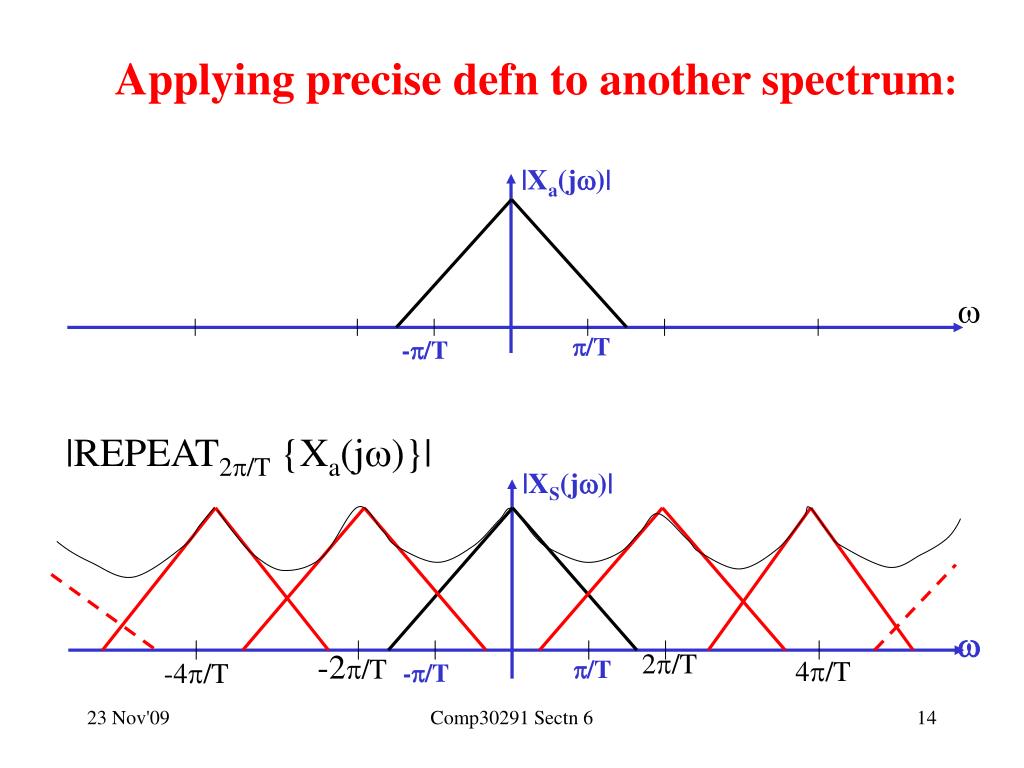 Applying precise defn to another spectrum:

$|X_a(j\omega)|$

$\omega$

$-\pi/T$

$\pi/T$

$|REPEAT_{2\pi/T}\{X_a(j\omega)\}|$

$|X_S(j\omega)|$

$\omega$

$-4\pi/T$

$-2\pi/T$

$-\pi/T$

$\pi/T$

$2\pi/T$

$4\pi/T$

23 Nov'09

Comp30291 Sectn 6

14